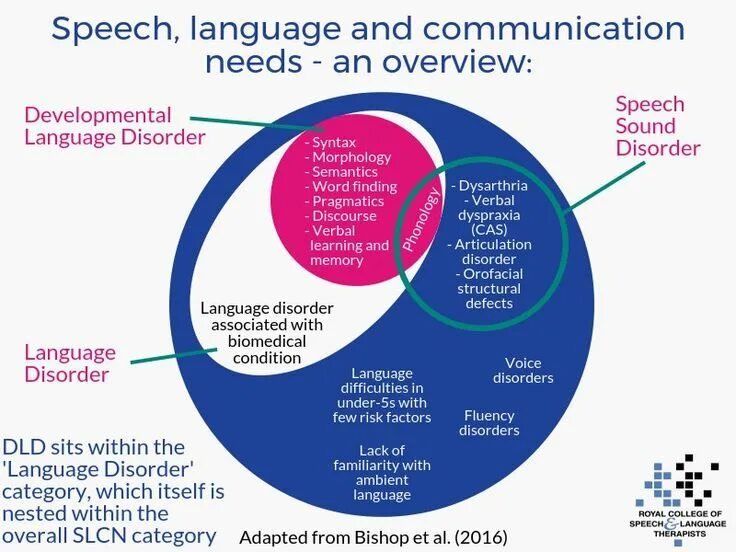 Speech, language and communication needs - an overview:

Developmental Language Disorder

Speech Sound Disorder

- Syntax
- Morphology
- Semantics
- Word finding
- Pragmatics
- Discourse
- Verbal learning and memory

Phonology

- Dysarthria
- Verbal dyspraxia (CAS)
- Articulation disorder
- Orofacial structural defects

Language disorder associated with biomedical condition

Language Disorder

Language difficulties in under-5s with few risk factors

Voice disorders

Fluency disorders

Lack of familiarity with ambient language

DLD sits within the 'Language Disorder' category, which itself is nested within the overall SLCN category

Adapted from Bishop et al. (2016)

ROYAL COLLEGE OF SPEECH & LANGUAGE THERAPISTS